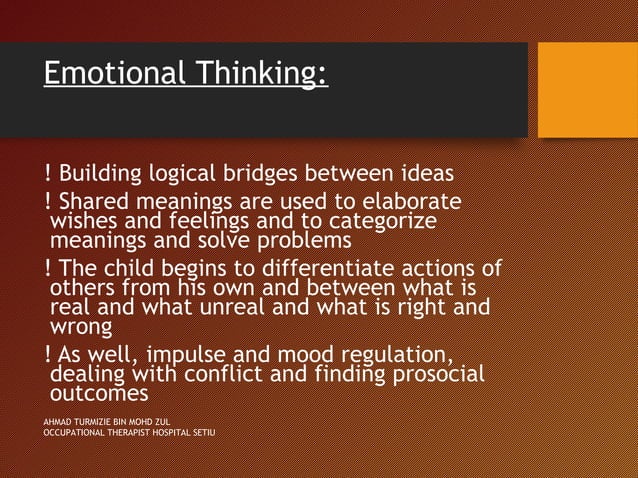 Emotional Thinking:

! Building logical bridges between ideas

! Shared meanings are used to elaborate wishes and feelings and to categorize meanings and solve problems

! The child begins to differentiate actions of others from his own and between what is real and what unreal and what is right and wrong

! As well, impulse and mood regulation, dealing with conflict and finding prosocial outcomes

AHMAD TURMIZIE BIN MOHD ZUL
OCCUPATIONAL THERAPIST HOSPITAL SETIU